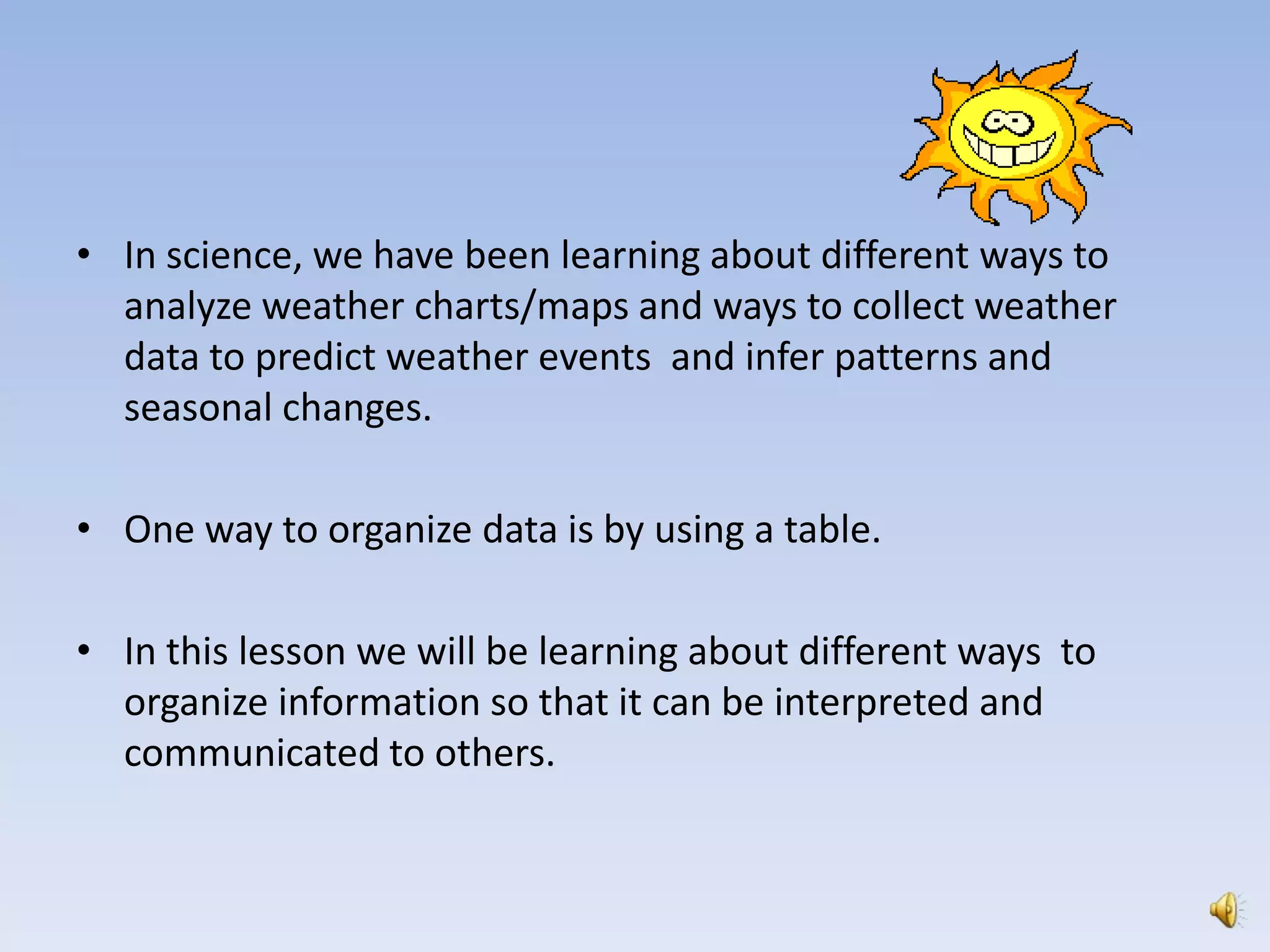 • In science, we have been learning about different ways to analyze weather charts/maps and ways to collect weather data to predict weather events  and infer patterns and seasonal changes.

• One way to organize data is by using a table.

• In this lesson we will be learning about different ways  to organize information so that it can be interpreted and communicated to others.